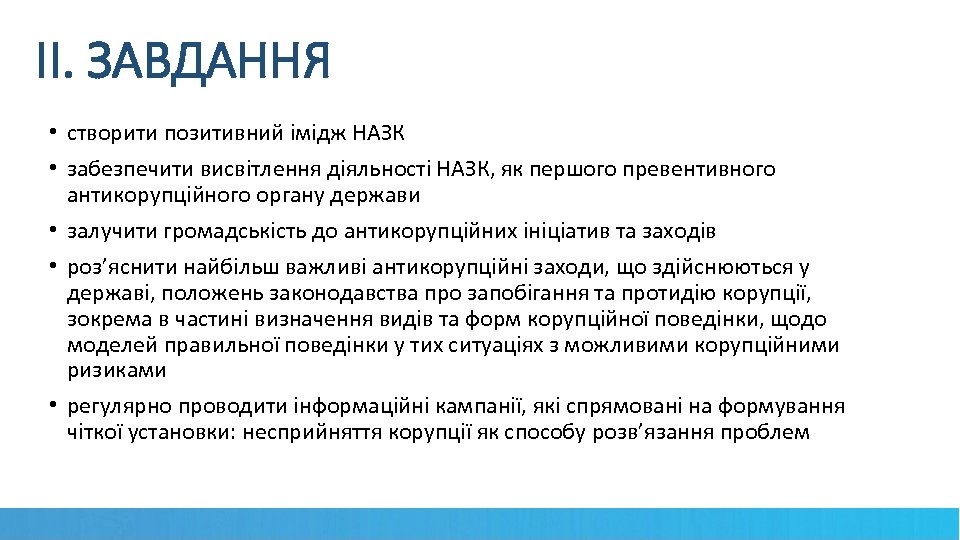 ІІ. ЗАВДАННЯ

• створити позитивний імідж НАЗК

• забезпечити висвітлення діяльності НАЗК, як першого превентивного антикорупційного органу держави

• залучити громадськість до антикорупційних ініціатив та заходів

• роз'яснити найбільш важливі антикорупційні заходи, що здійснюються у державі, положень законодавства про запобігання та протидію корупції, зокрема в частині визначення видів та форм корупційної поведінки, щодо моделей правильної поведінки у тих ситуаціях з можливими корупційними ризиками

• регулярно проводити інформаційні кампанії, які спрямовані на формування чіткої установки: несприйняття корупції як способу розв'язання проблем